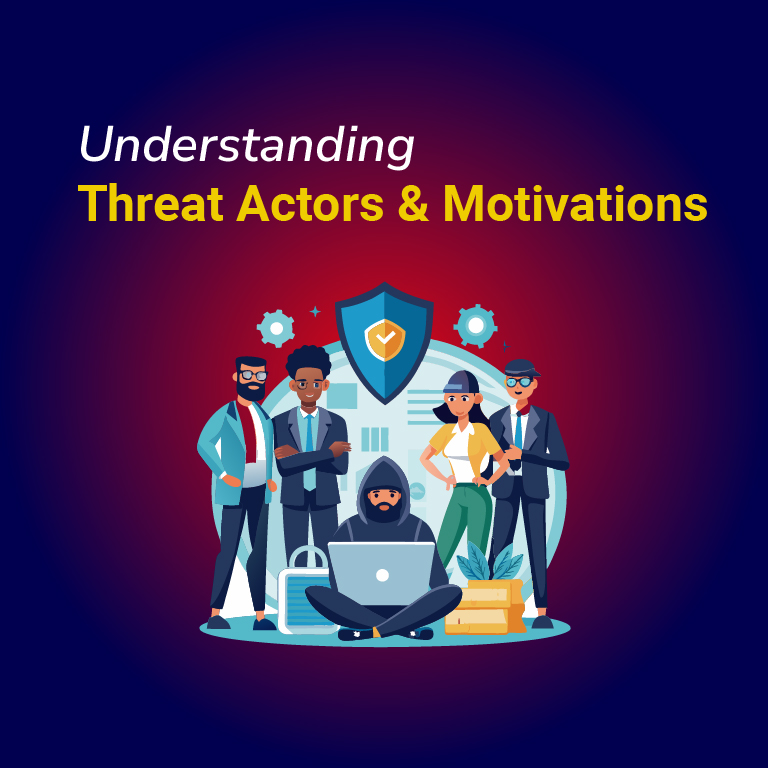 Understanding
Threat Actors & Motivations